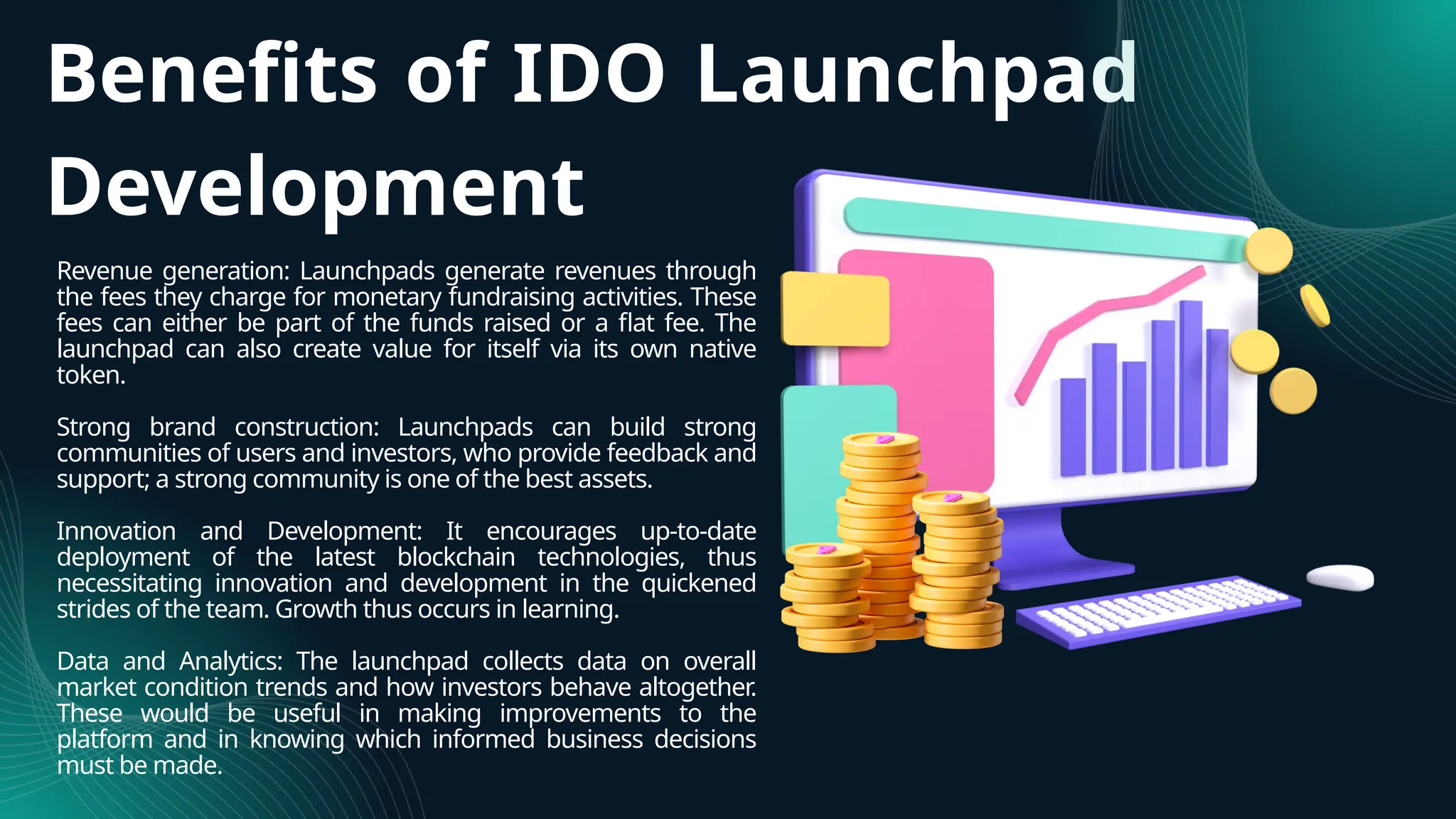 Benefits of IDO Launchpad Development

Revenue generation: Launchpads generate revenues through the fees they charge for monetary fundraising activities. These fees can either be part of the funds raised or a flat fee. The launchpad can also create value for itself via its own native token.

Strong brand construction: Launchpads can build strong communities of users and investors, who provide feedback and support; a strong community is one of the best assets.

Innovation and Development: It encourages up-to-date deployment of the latest blockchain technologies, thus necessitating innovation and development in the quickened strides of the team. Growth thus occurs in learning.

Data and Analytics: The launchpad collects data on overall market condition trends and how investors behave altogether. These would be useful in making improvements to the platform and in knowing which informed business decisions must be made.